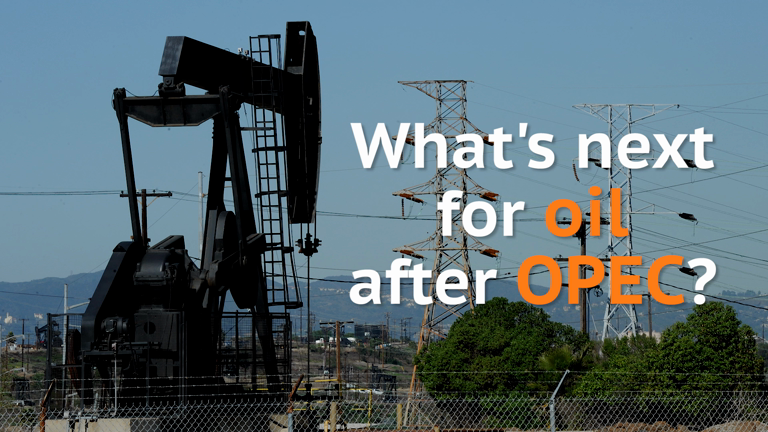 What's next for oil after OPEC?